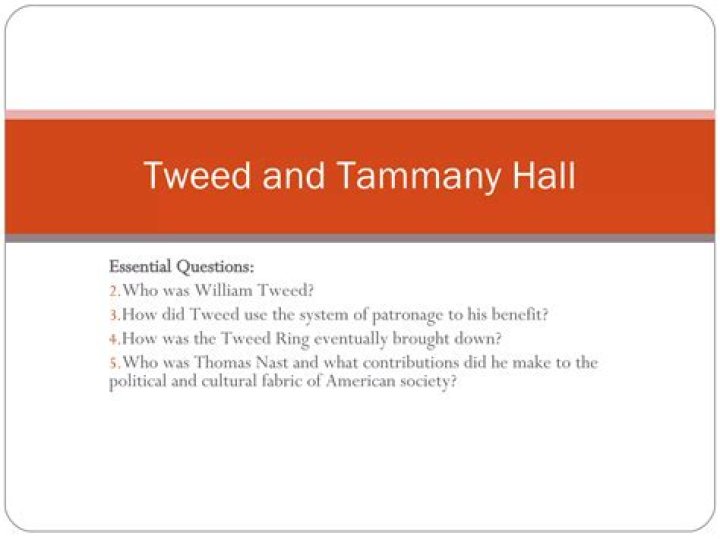 Tweed and Tammany Hall

Essential Questions:
2. Who was William Tweed?
3. How did Tweed use the system of patronage to his benefit?
4. How was the Tweed Ring eventually brought down?
5. Who was Thomas Nast and what contributions did he make to the political and cultural fabric of American society?